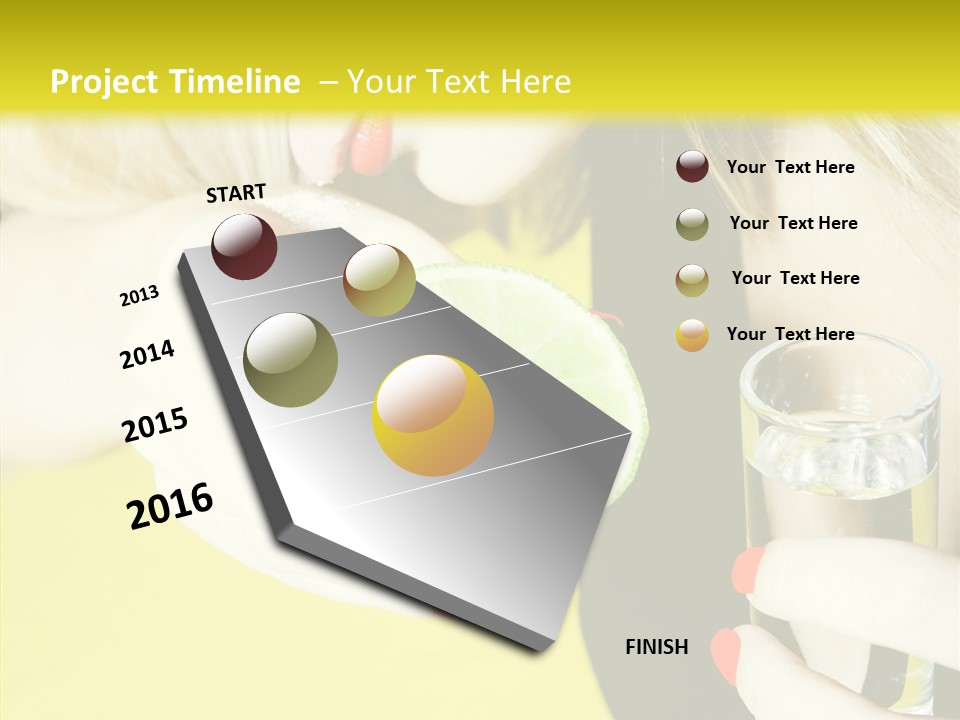 Project Timeline – Your Text Here

START

2013

2014

2015

2016

Your Text Here

Your Text Here

Your Text Here

Your Text Here

FINISH